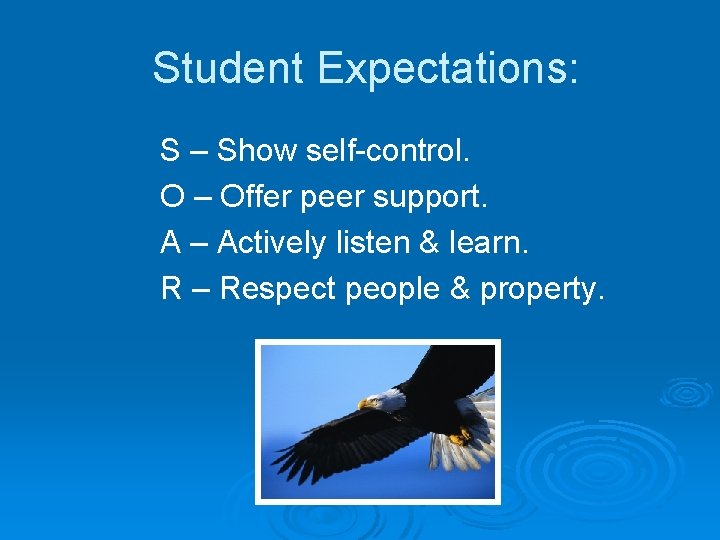 Student Expectations:

S – Show self-control.
O – Offer peer support.
A – Actively listen & learn.
R – Respect people & property.